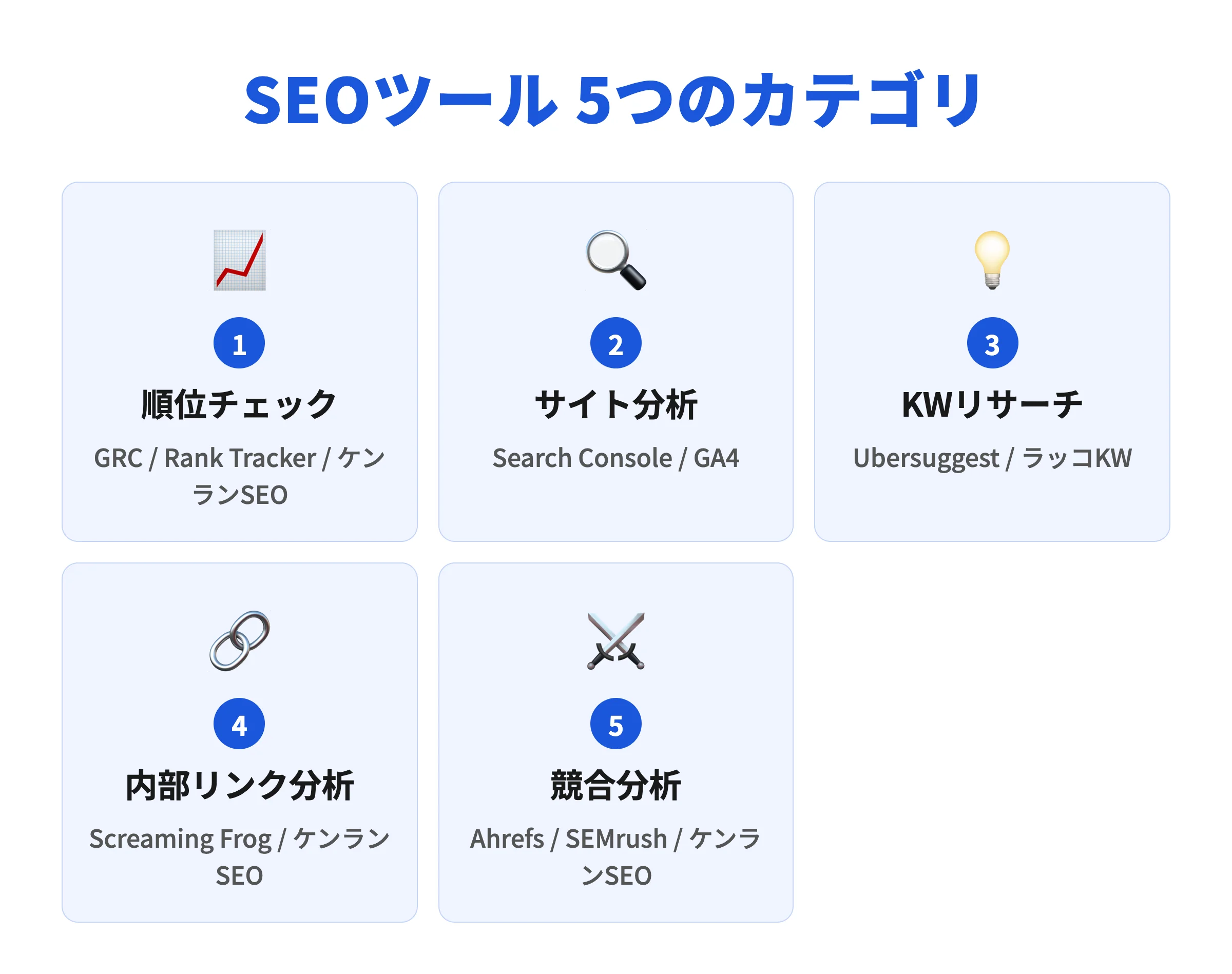 SEOツール 5つのカテゴリ

1
順位チェック
GRC / Rank Tracker / ケンランSEO

2
サイト分析
Search Console / GA4

3
KWリサーチ
Ubersuggest / ラッコKW

4
内部リンク分析
Screaming Frog / ケンランSEO

5
競合分析
Ahrefs / SEMrush / ケンランSEO